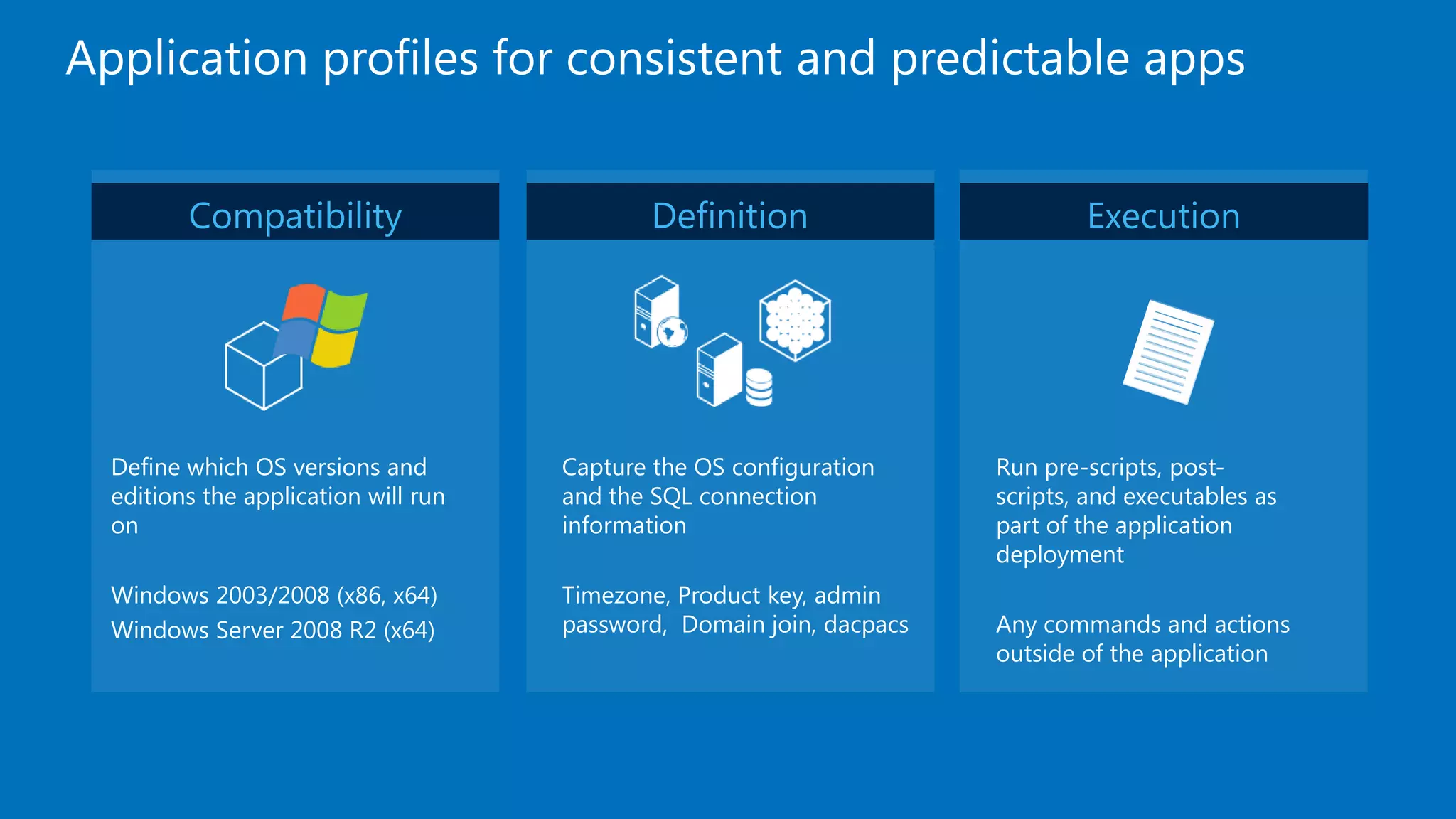 Application profiles for consistent and predictable apps

Compatibility

Define which OS versions and editions the application will run on

Windows 2003/2008 (x86, x64)
Windows Server 2008 R2 (x64)

Definition

Capture the OS configuration and the SQL connection information

Timezone, Product key, admin password, Domain join, dacpacs

Execution

Run pre-scripts, post-scripts, and executables as part of the application deployment

Any commands and actions outside of the application